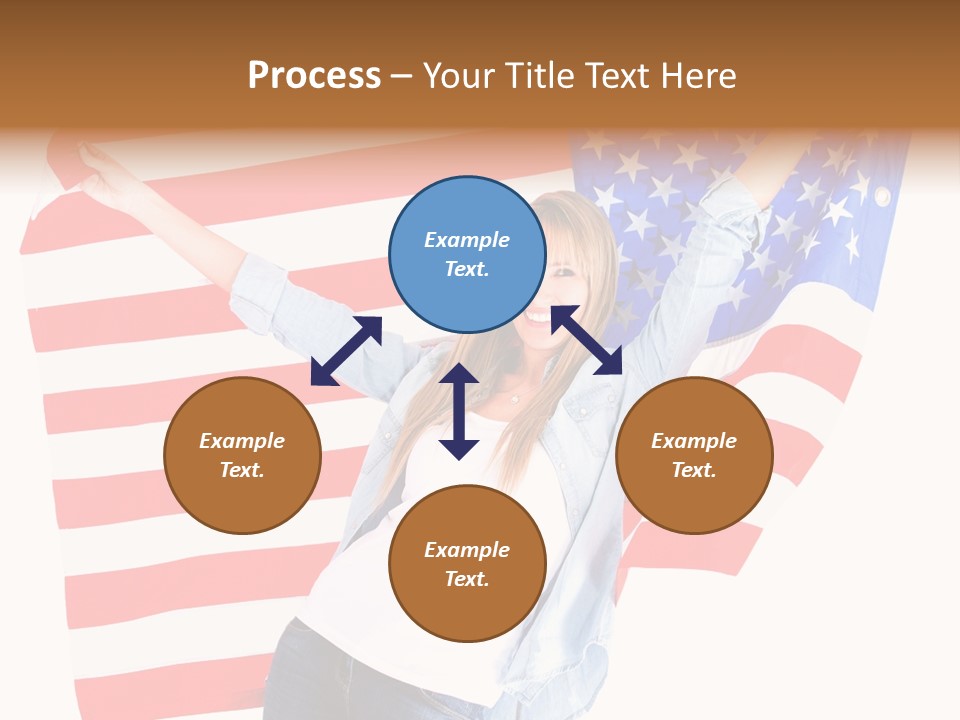 Process – Your Title Text Here

Example Text.

Example Text.

Example Text.

Example Text.